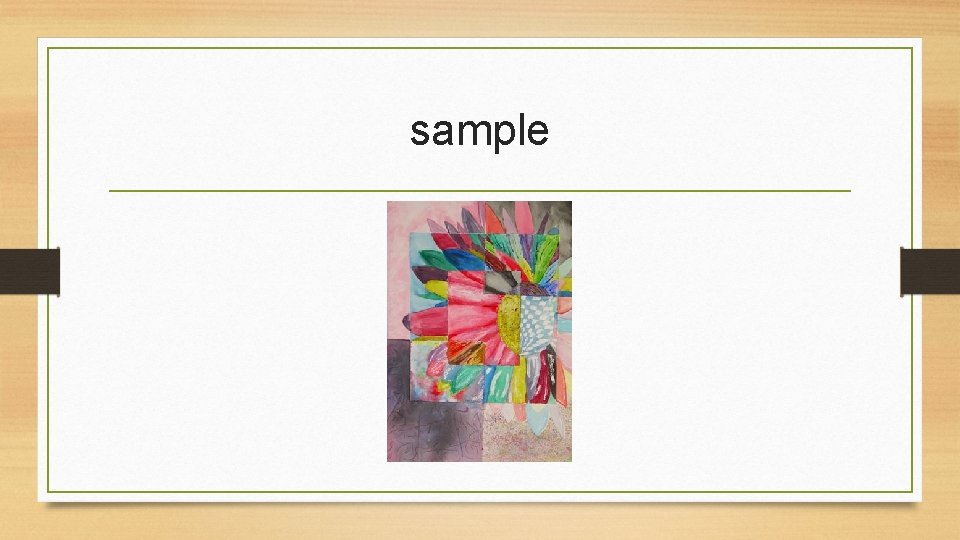 sample